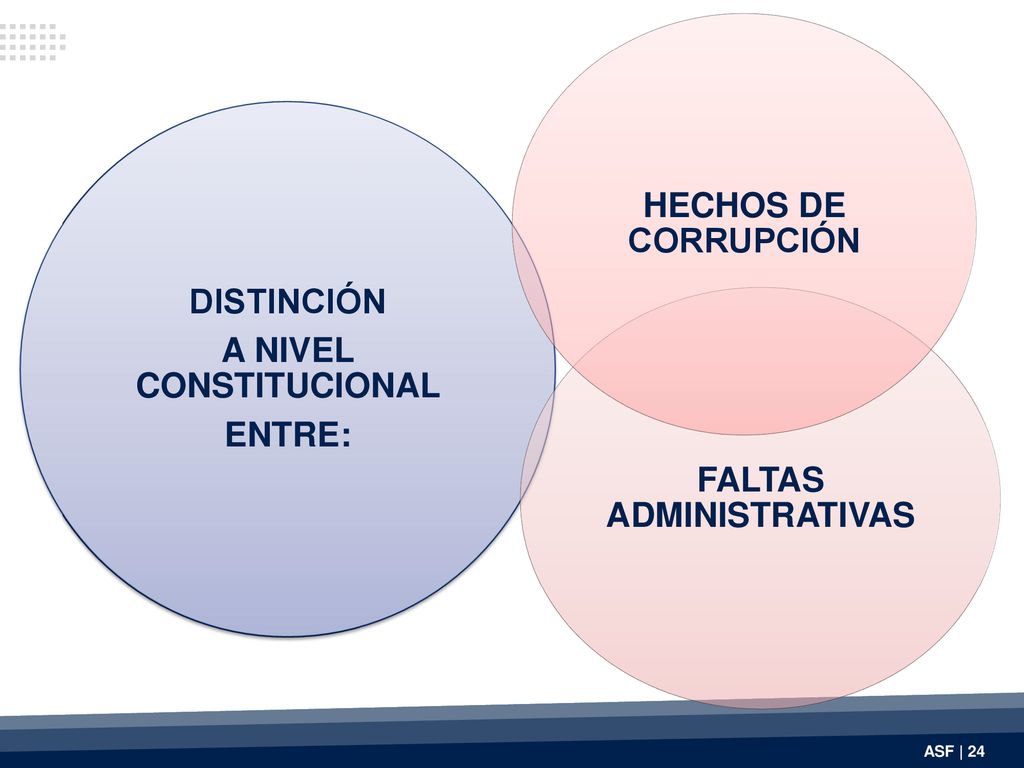 DISTINCIÓN
A NIVEL CONSTITUCIONAL
ENTRE:

HECHOS DE CORRUPCIÓN

FALTAS ADMINISTRATIVAS

ASF | 24